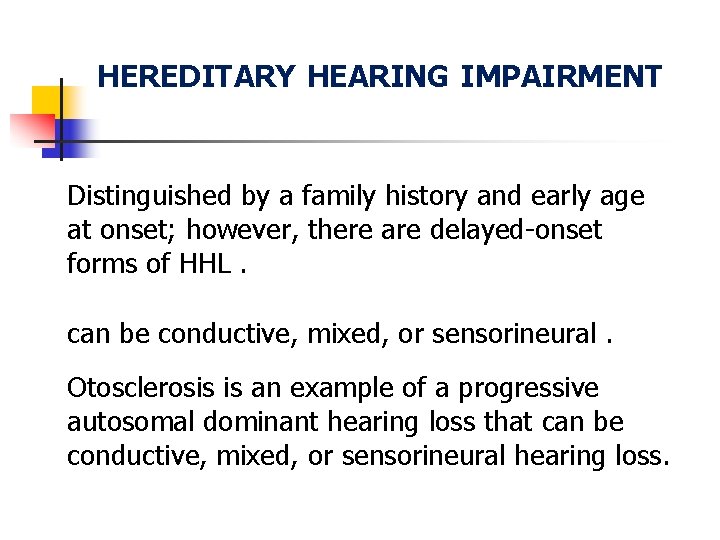 HEREDITARY HEARING IMPAIRMENT

Distinguished by a family history and early age at onset; however, there are delayed-onset forms of HHL .

can be conductive, mixed, or sensorineural .

Otosclerosis is an example of a progressive autosomal dominant hearing loss that can be conductive, mixed, or sensorineural hearing loss.